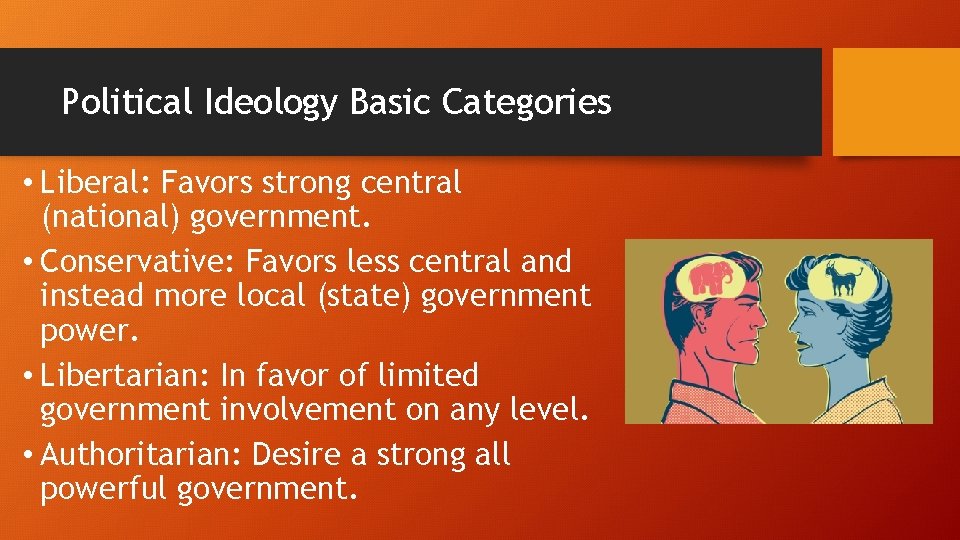 Political Ideology Basic Categories

• Liberal: Favors strong central (national) government.

• Conservative: Favors less central and instead more local (state) government power.

• Libertarian: In favor of limited government involvement on any level.

• Authoritarian: Desire a strong all powerful government.